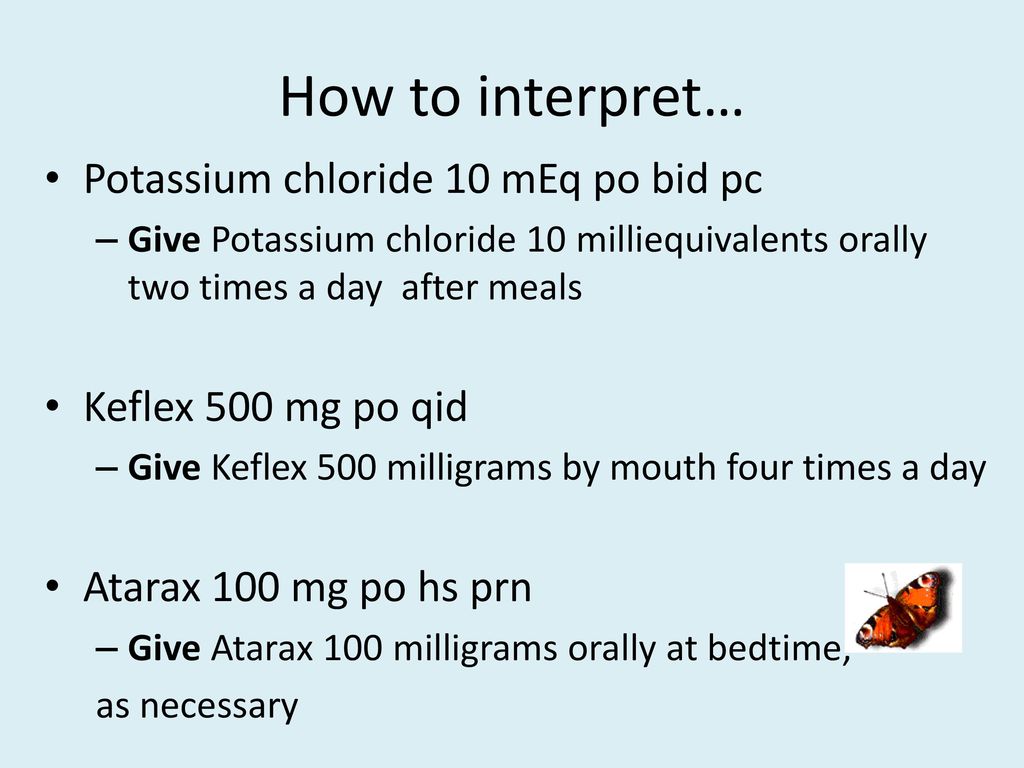 How to interpret…

• Potassium chloride 10 mEq po bid pc
– Give Potassium chloride 10 milliequivalents orally two times a day after meals

• Keflex 500 mg po qid
– Give Keflex 500 milligrams by mouth four times a day

• Atarax 100 mg po hs prn
– Give Atarax 100 milligrams orally at bedtime, as necessary